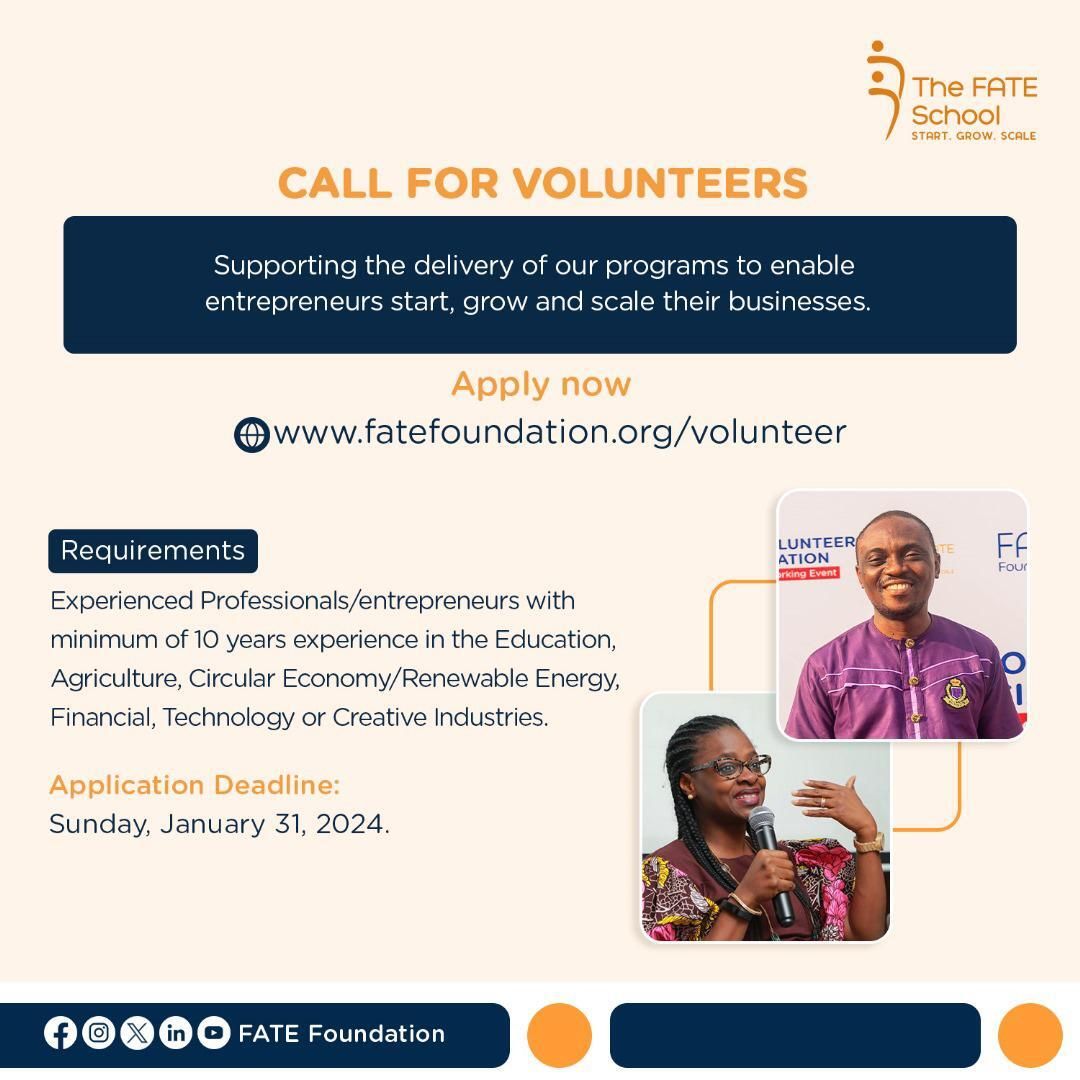 The FATE School
START. GROW. SCALE

CALL FOR VOLUNTEERS

Supporting the delivery of our programs to enable entrepreneurs start, grow and scale their businesses.

Apply now
www.fatefoundation.org/volunteer

Requirements
Experienced Professionals/entrepreneurs with minimum of 10 years experience in the Education, Agriculture, Circular Economy/Renewable Energy, Financial, Technology or Creative Industries.

Application Deadline:
Sunday, January 31, 2024.

LUNTEER
ATION
orking Event

FA
Fou

FATE Foundation